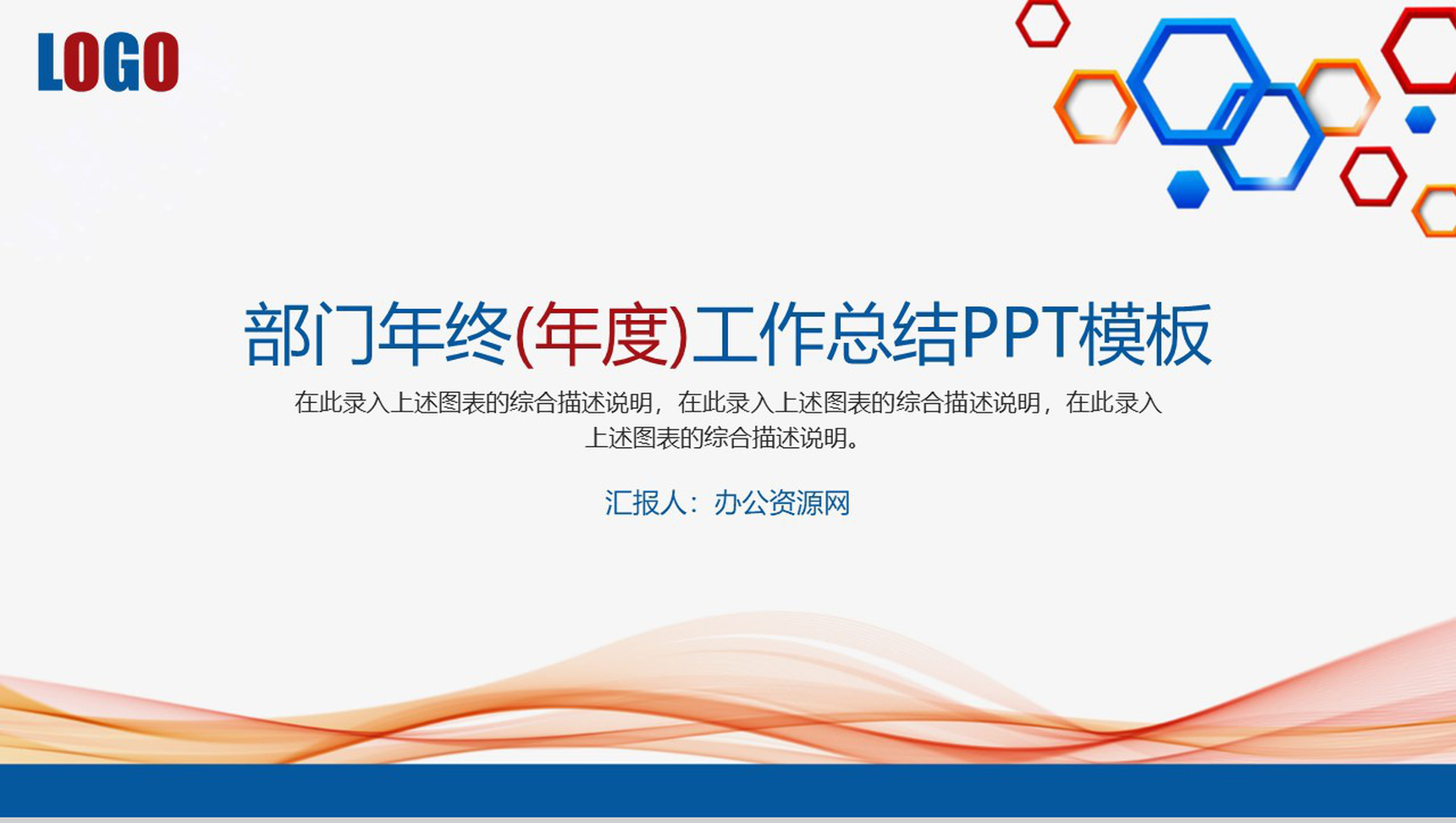 LOGO

部门年终(年度)工作总结PPT模板

在此录入上述图表的综合描述说明，在此录入上述图表的综合描述说明，在此录入上述图表的综合描述说明。

汇报人：办公资源网